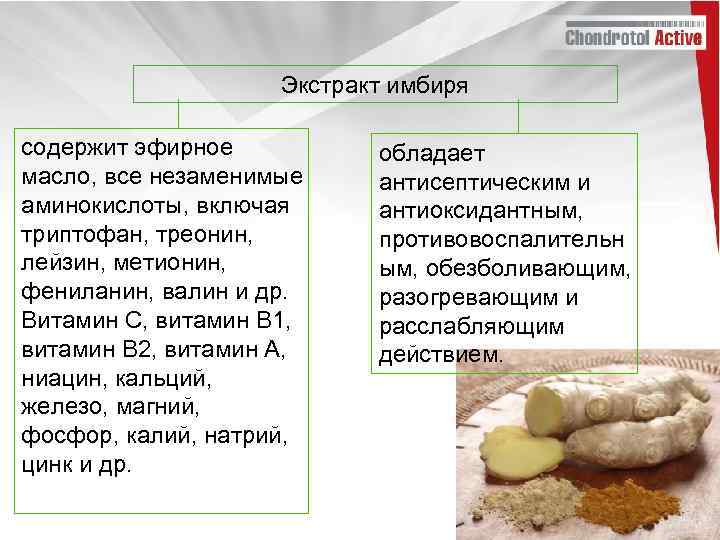 Chondrotol Active

Экстракт имбиря

содержит эфирное масло, все незаменимые аминокислоты, включая триптофан, треонин, лейзин, метионин, фениланин, валин и др. Витамин С, витамин В1, витамин В2, витамин А, ниацин, кальций, железо, магний, фосфор, калий, натрий, цинк и др.

обладает антисептическим и антиоксидантным, противовоспалительным, обезболивающим, разогревающим и расслабляющим действием.